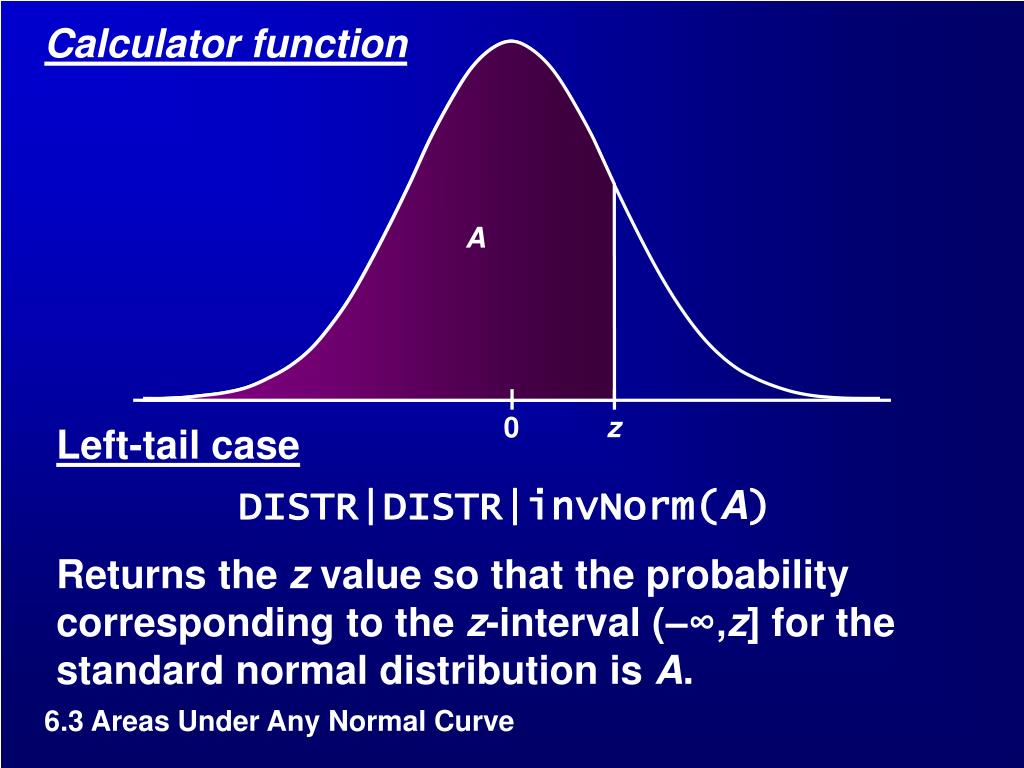 Calculator function

A

0

z

Left-tail case

DISTR|DISTR|invNorm(A)

Returns the z value so that the probability corresponding to the z-interval (–∞,z] for the standard normal distribution is A.

6.3 Areas Under Any Normal Curve